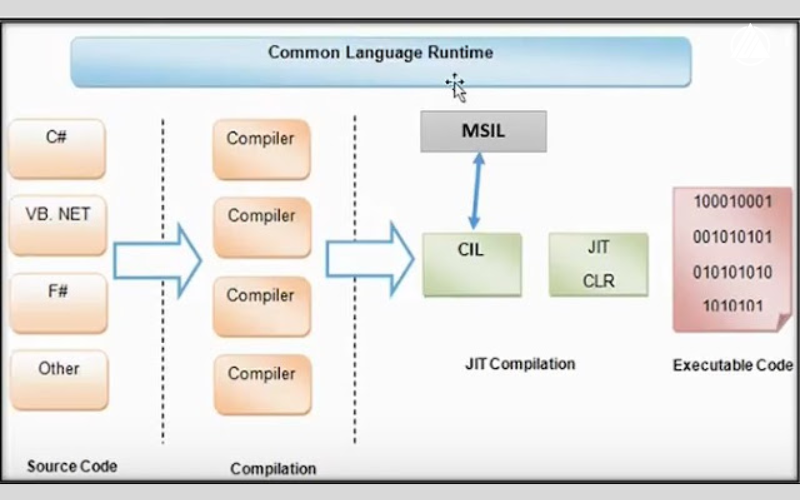 Common Language Runtime

C#

VB. NET

F#

Other

Source Code

Compiler

Compiler

Compiler

Compiler

Compilation

MSIL

CIL

JIT
CLR

JIT Compilation

100010001
001010101
010101010
1010101

Executable Code